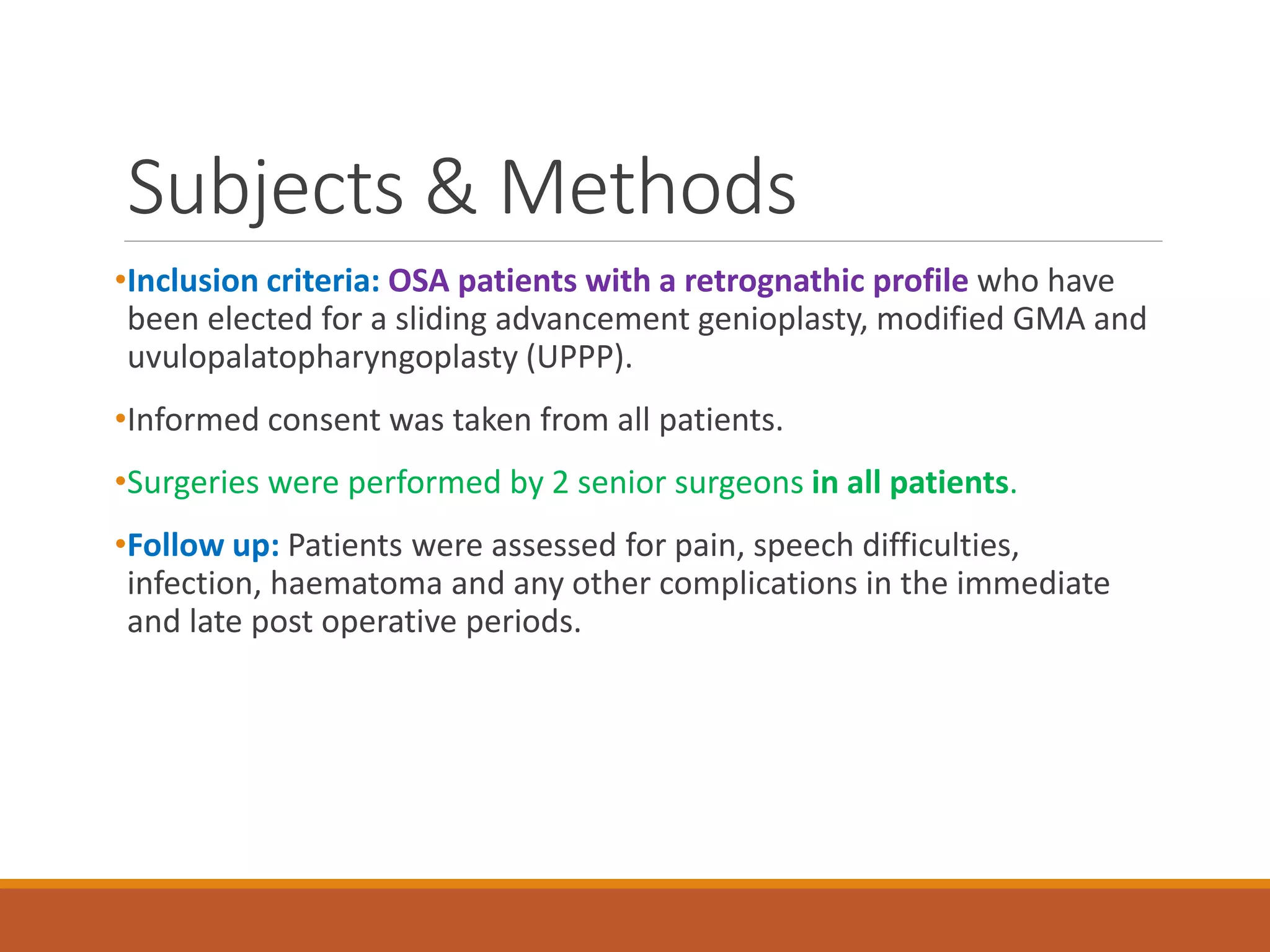 Subjects & Methods

•Inclusion criteria: OSA patients with a retrognathic profile who have been elected for a sliding advancement genioplasty, modified GMA and uvulopalatopharyngoplasty (UPPP).

•Informed consent was taken from all patients.

•Surgeries were performed by 2 senior surgeons in all patients.

•Follow up: Patients were assessed for pain, speech difficulties, infection, haematoma and any other complications in the immediate and late post operative periods.